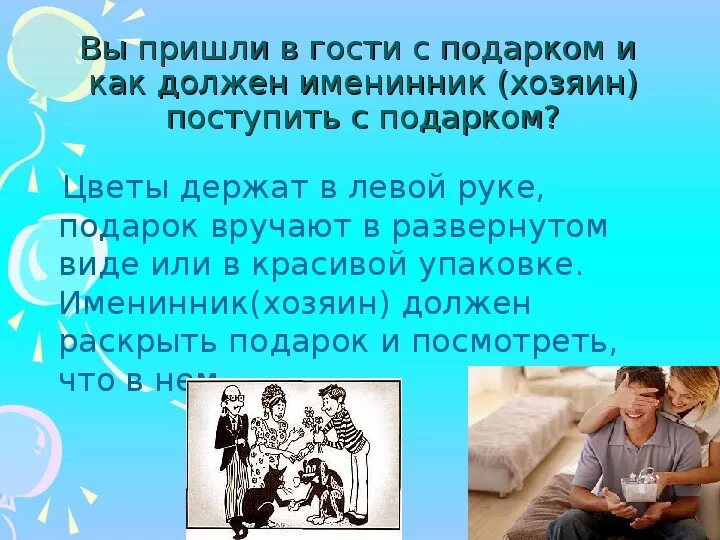 Вы пришли в гости с подарком и как должен именинник (хозяин) поступить с подарком?

Цветы держат в левой руке, подарок вручают в развернутом виде или в красивой упаковке. Именинник(хозяин) должен раскрыть подарок и посмотреть, что в нем